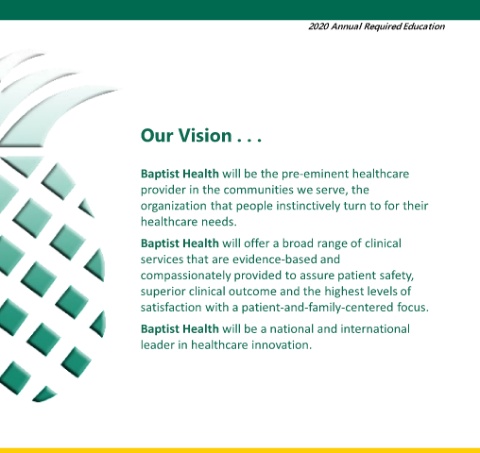 2020 Annual Required Education

Our Vision . . .

Baptist Health will be the pre-eminent healthcare provider in the communities we serve, the organization that people instinctively turn to for their healthcare needs.

Baptist Health will offer a broad range of clinical services that are evidence-based and compassionately provided to assure patient safety, superior clinical outcome and the highest levels of satisfaction with a patient-and-family-centered focus.

Baptist Health will be a national and international leader in healthcare innovation.